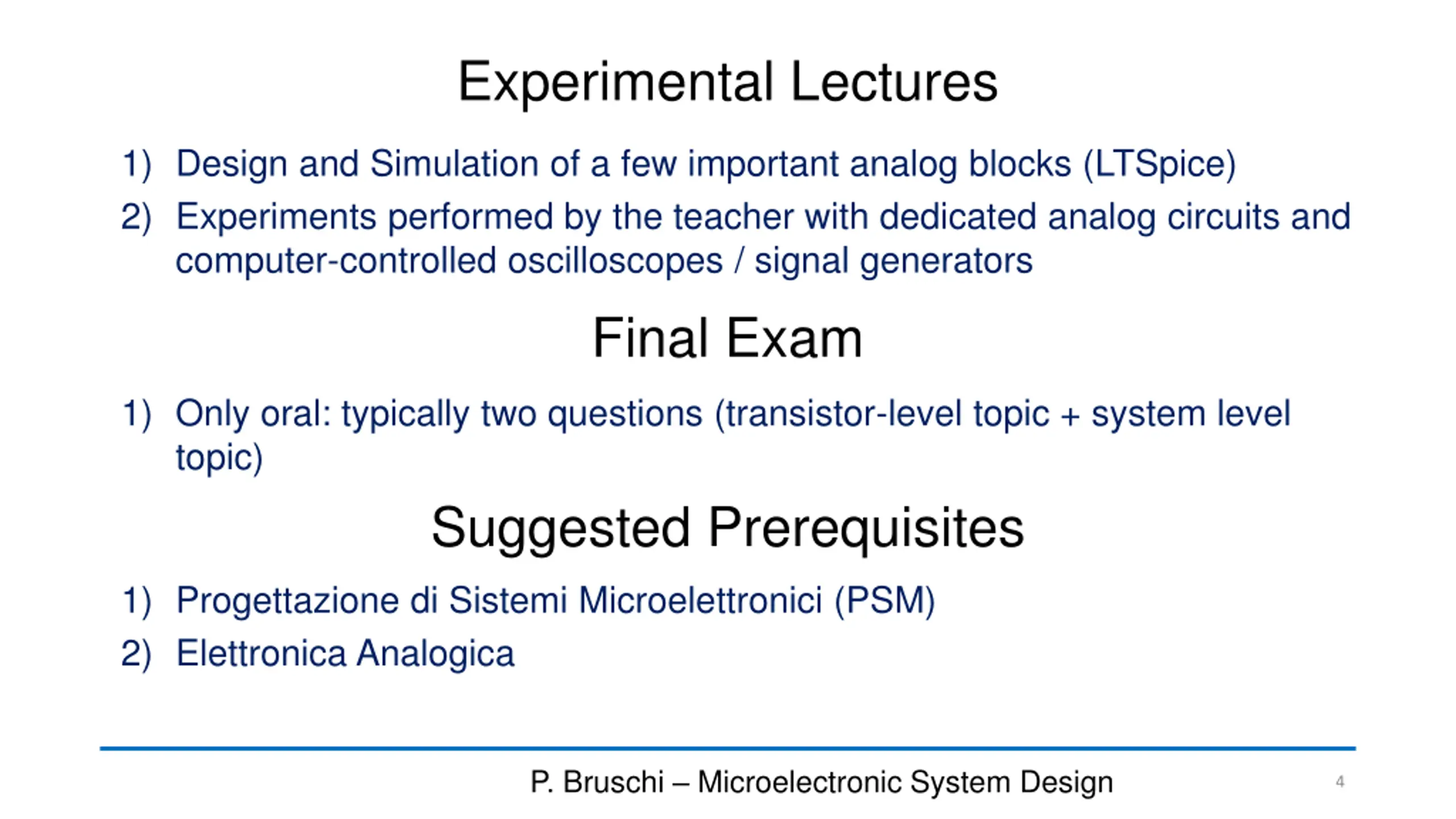 Experimental Lectures

1) Design and Simulation of a few important analog blocks (LTSpice)

2) Experiments performed by the teacher with dedicated analog circuits and computer-controlled oscilloscopes / signal generators

Final Exam

1) Only oral: typically two questions (transistor-level topic + system level topic)

Suggested Prerequisites

1) Progettazione di Sistemi Microelettronici (PSM)

2) Elettronica Analogica

P. Bruschi – Microelectronic System Design

4